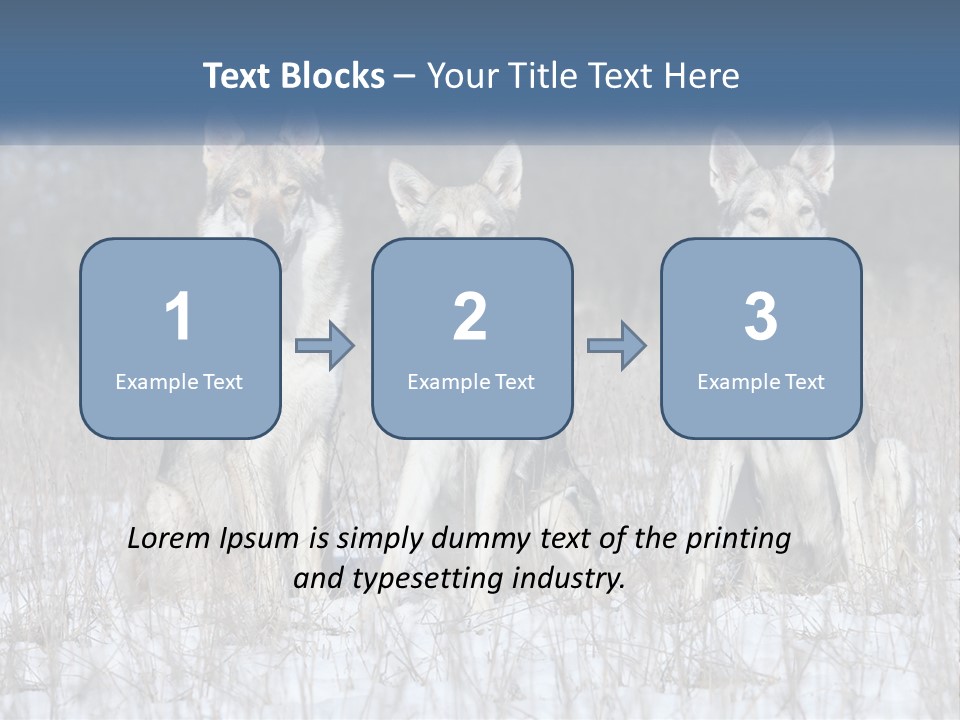 Text Blocks – Your Title Text Here

1
Example Text

2
Example Text

3
Example Text

Lorem Ipsum is simply dummy text of the printing and typesetting industry.